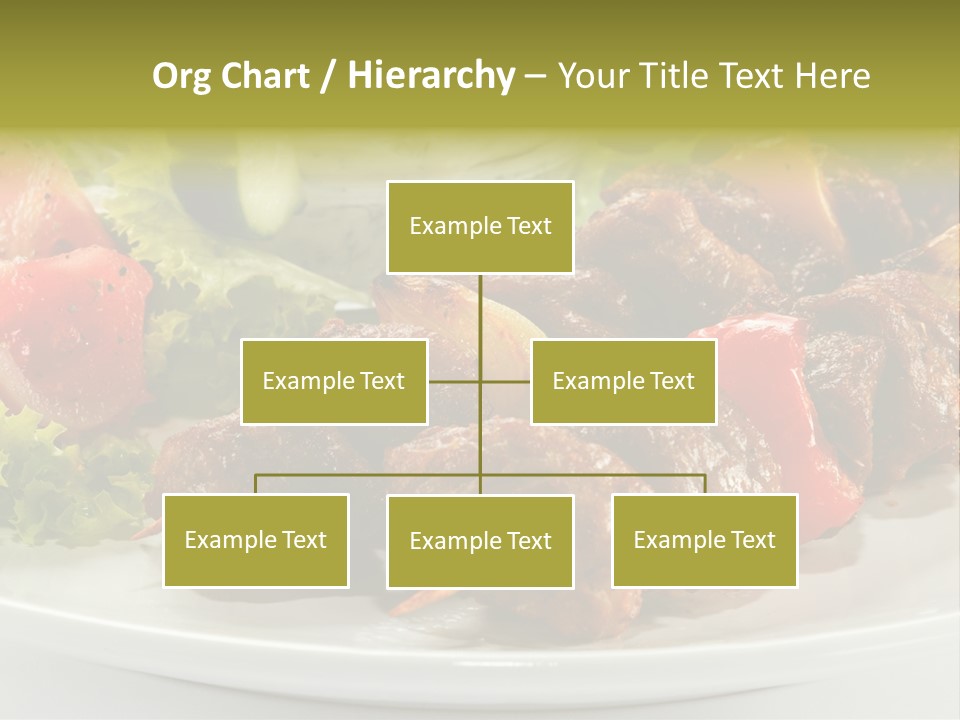 Org Chart / Hierarchy – Your Title Text Here

Example Text

Example Text

Example Text

Example Text

Example Text

Example Text